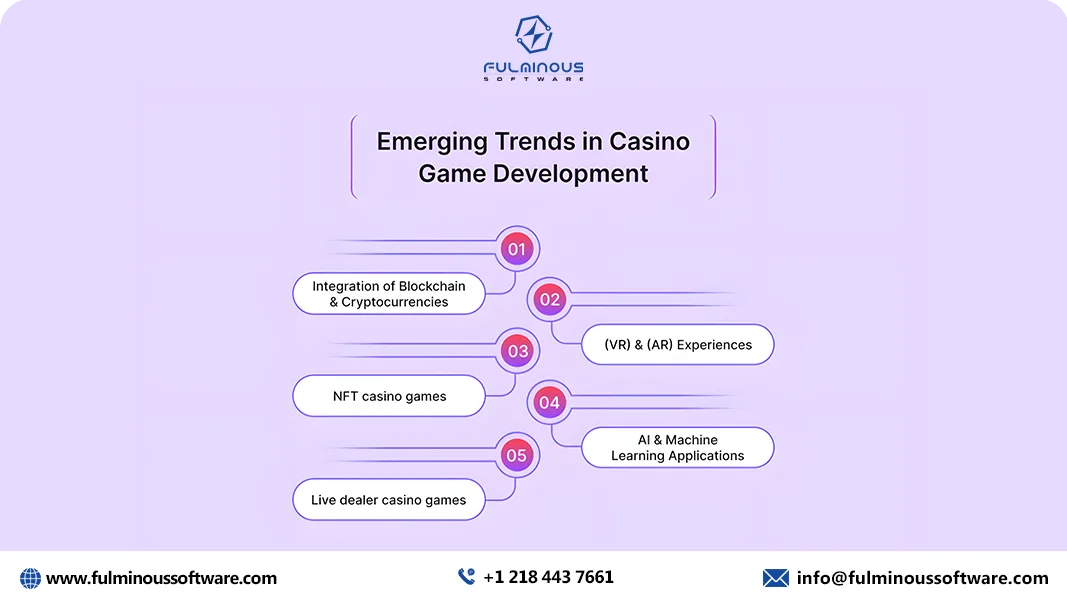 FULMINOUS
SOFTWARE

Emerging Trends in Casino Game Development

01
Integration of Blockchain & Cryptocurrencies

02
(VR) & (AR) Experiences

03
NFT casino games

04
AI & Machine Learning Applications

05
Live dealer casino games

www.fulminoussoftware.com
+1 218 443 7661
info@fulminoussoftware.com